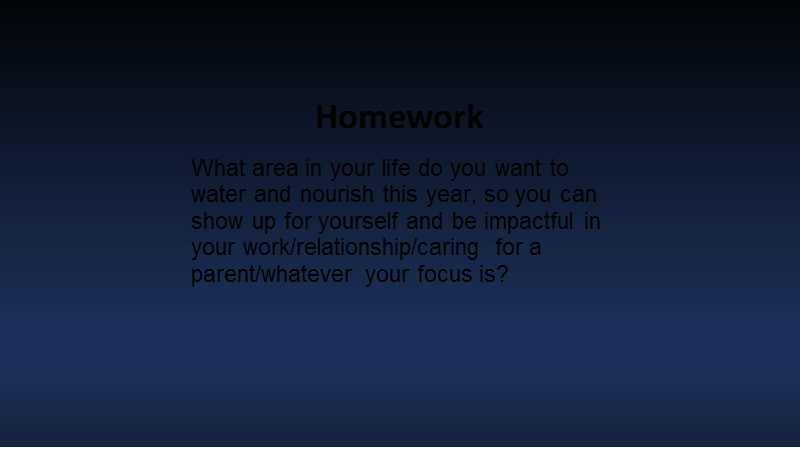 Homework

What area in your life do you want to water and nourish this year, so you can show up for yourself and be impactful in your work/relationship/caring for a parent/whatever your focus is?